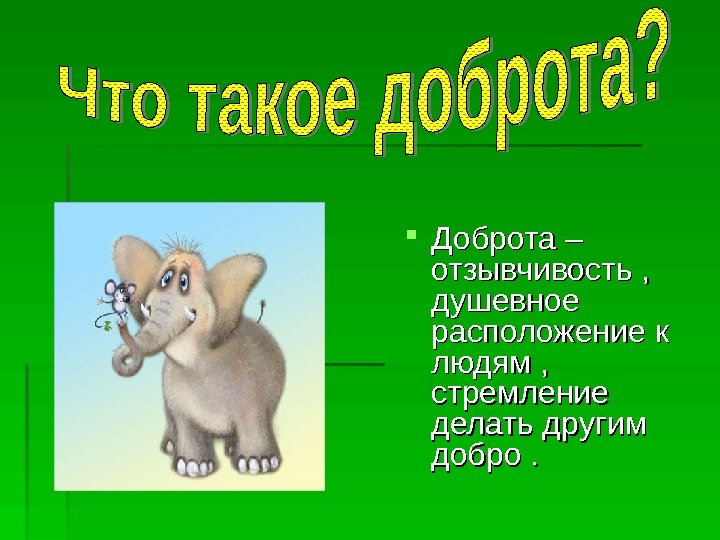 Что такое доброта?

Доброта – отзывчивость , душевное расположение к людям , стремление делать другим добро .